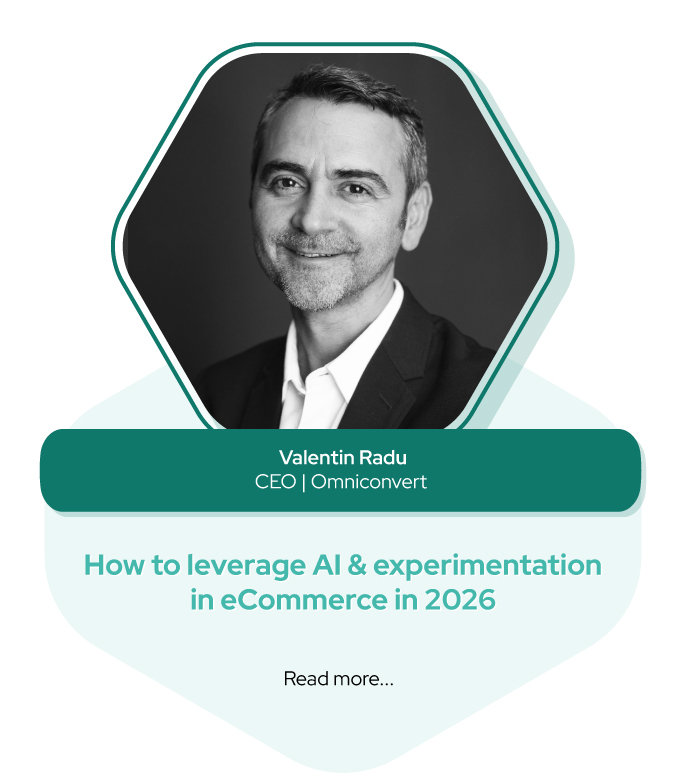 Valentin Radu
CEO | Omniconvert

How to leverage AI & experimentation in eCommerce in 2026

Read more...